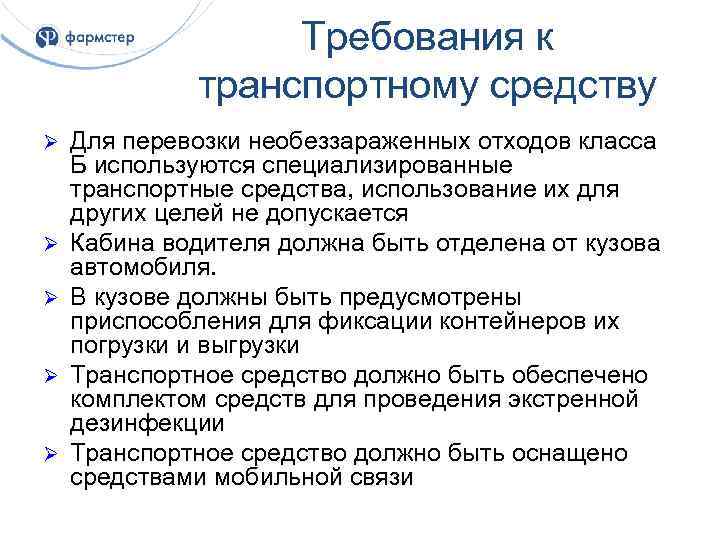 фармстер

Требования к транспортному средству

➢ Для перевозки необеззараженных отходов класса Б используются специализированные транспортные средства, использование их для других целей не допускается

➢ Кабина водителя должна быть отделена от кузова автомобиля.

➢ В кузове должны быть предусмотрены приспособления для фиксации контейнеров их погрузки и выгрузки

➢ Транспортное средство должно быть обеспечено комплектом средств для проведения экстренной дезинфекции

➢ Транспортное средство должно быть оснащено средствами мобильной связи